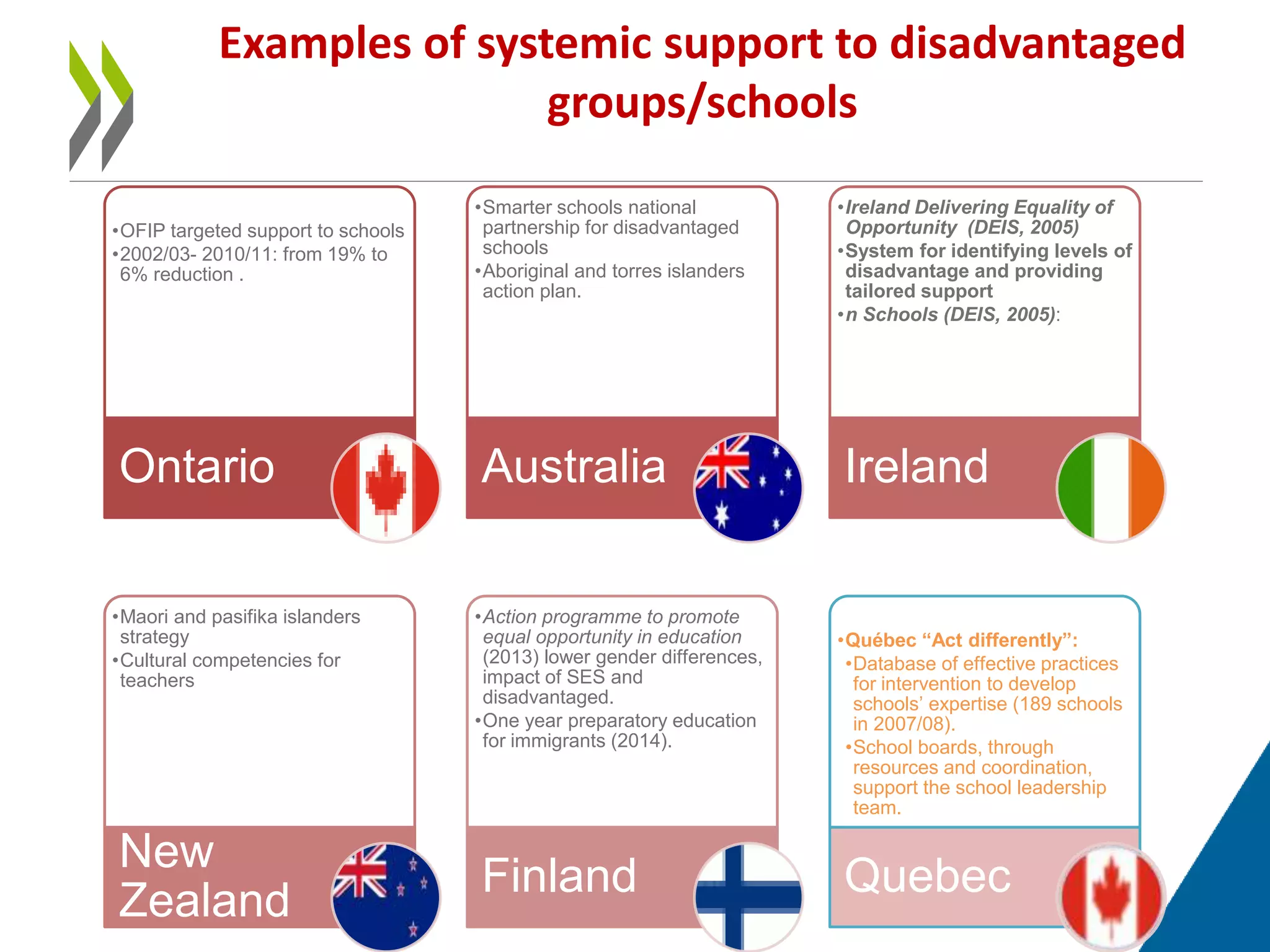 Examples of systemic support to disadvantaged groups/schools

•OFIP targeted support to schools
•2002/03- 2010/11: from 19% to 6% reduction .

Ontario

•Smarter schools national partnership for disadvantaged schools
•Aboriginal and torres islanders action plan.

Australia

•Ireland Delivering Equality of Opportunity (DEIS, 2005)
•System for identifying levels of disadvantage and providing tailored support
•n Schools (DEIS, 2005):

Ireland

•Maori and pasifika islanders strategy
•Cultural competencies for teachers

New Zealand

•Action programme to promote equal opportunity in education (2013) lower gender differences, impact of SES and disadvantaged.
•One year preparatory education for immigrants (2014).

Finland

•Québec “Act differently”:
•Database of effective practices for intervention to develop schools’ expertise (189 schools in 2007/08).
•School boards, through resources and coordination, support the school leadership team.

Quebec